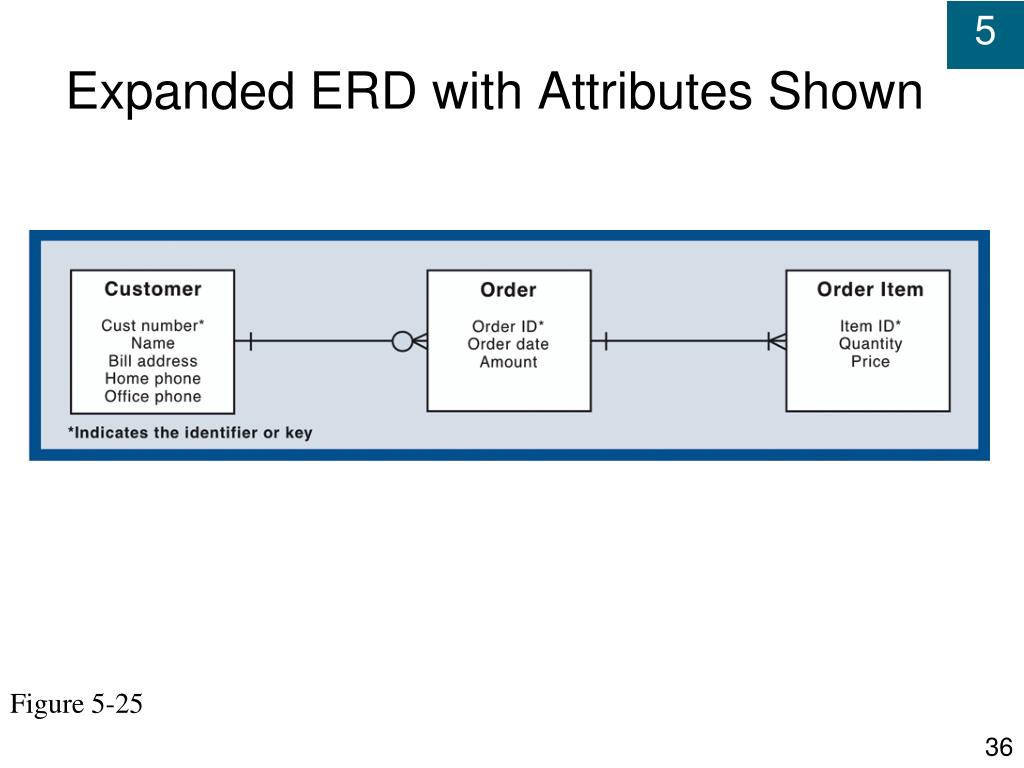 5

Expanded ERD with Attributes Shown

Customer
Cust number*
Name
Bill address
Home phone
Office phone

Order
Order ID*
Order date
Amount

Order Item
Item ID*
Quantity
Price

*Indicates the identifier or key

Figure 5-25

36